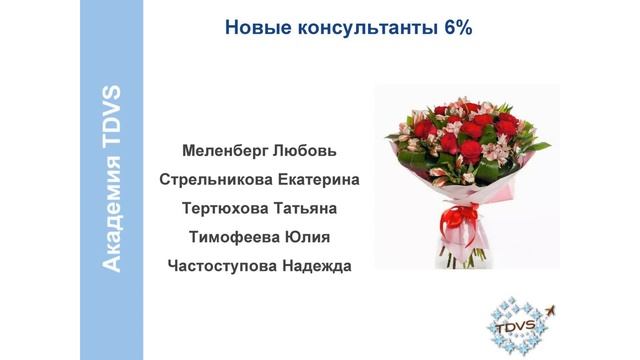 Академия TDVS

Новые консультанты 6%

Меленберг Любовь

Стрельникова Екатерина

Тертюхова Татьяна

Тимофеева Юлия

Частоступова Надежда

TDVS